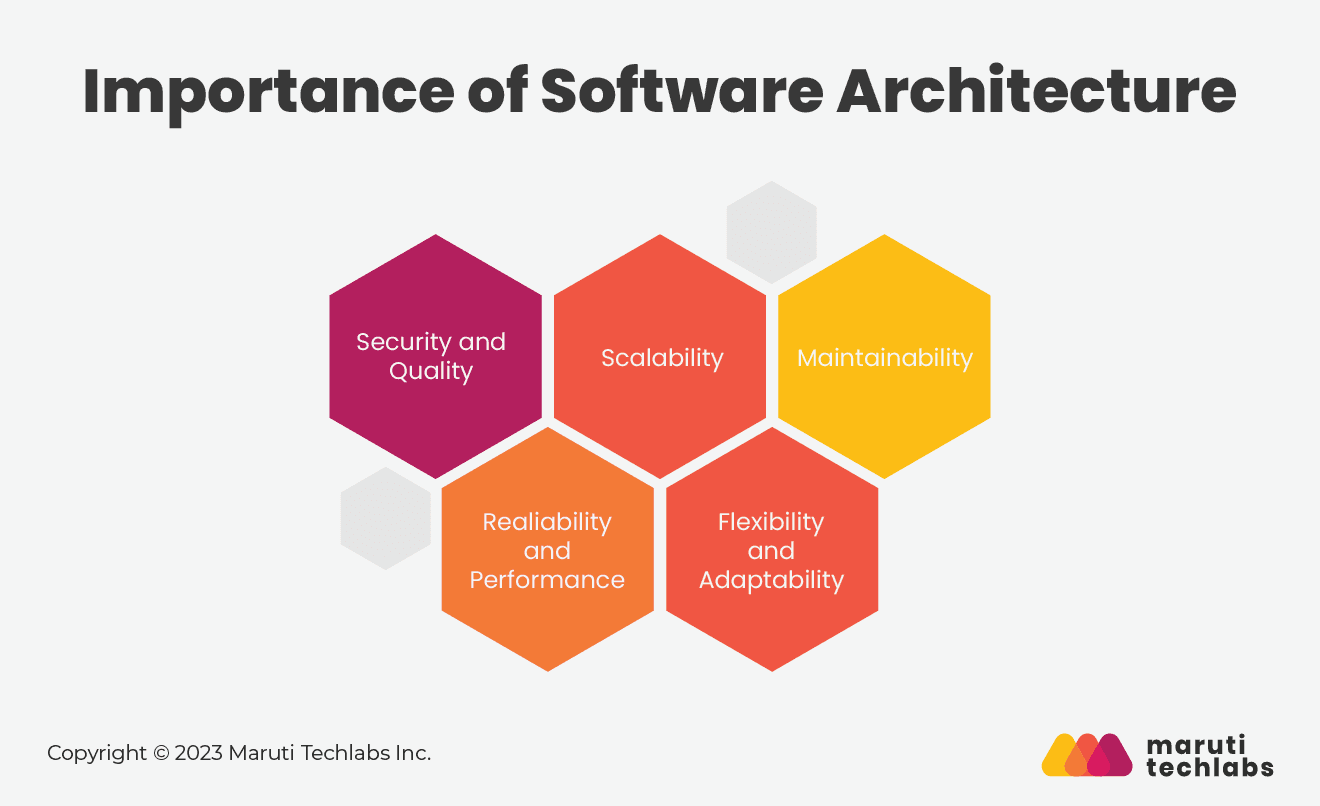 Importance of Software Architecture

Security and Quality

Scalability

Maintainability

Realiability and Performance

Flexibility and Adaptability

Copyright © 2023 Maruti Techlabs Inc.

maruti techlabs